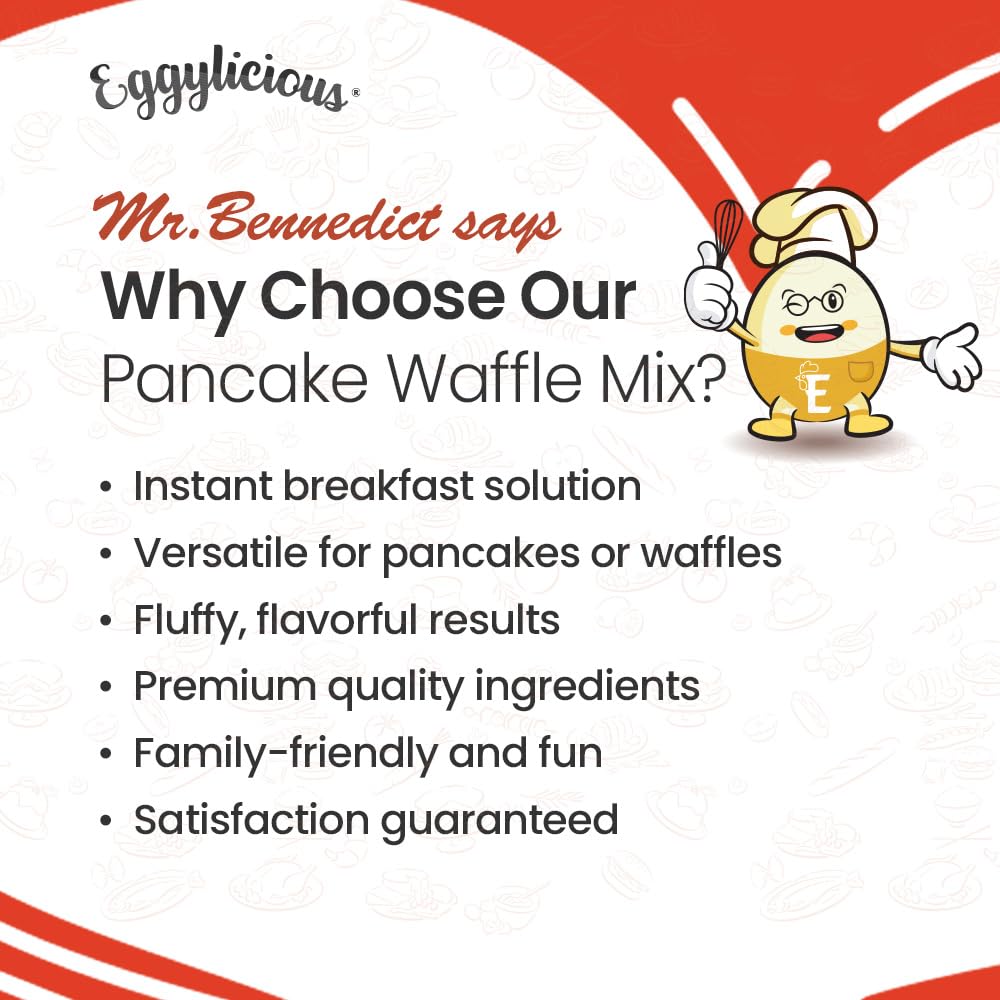 Eggylicious®

Mr.Bennedict says
Why Choose Our
Pancake Waffle Mix?

E

• Instant breakfast solution
• Versatile for pancakes or waffles
• Fluffy, flavorful results
• Premium quality ingredients
• Family-friendly and fun
• Satisfaction guaranteed